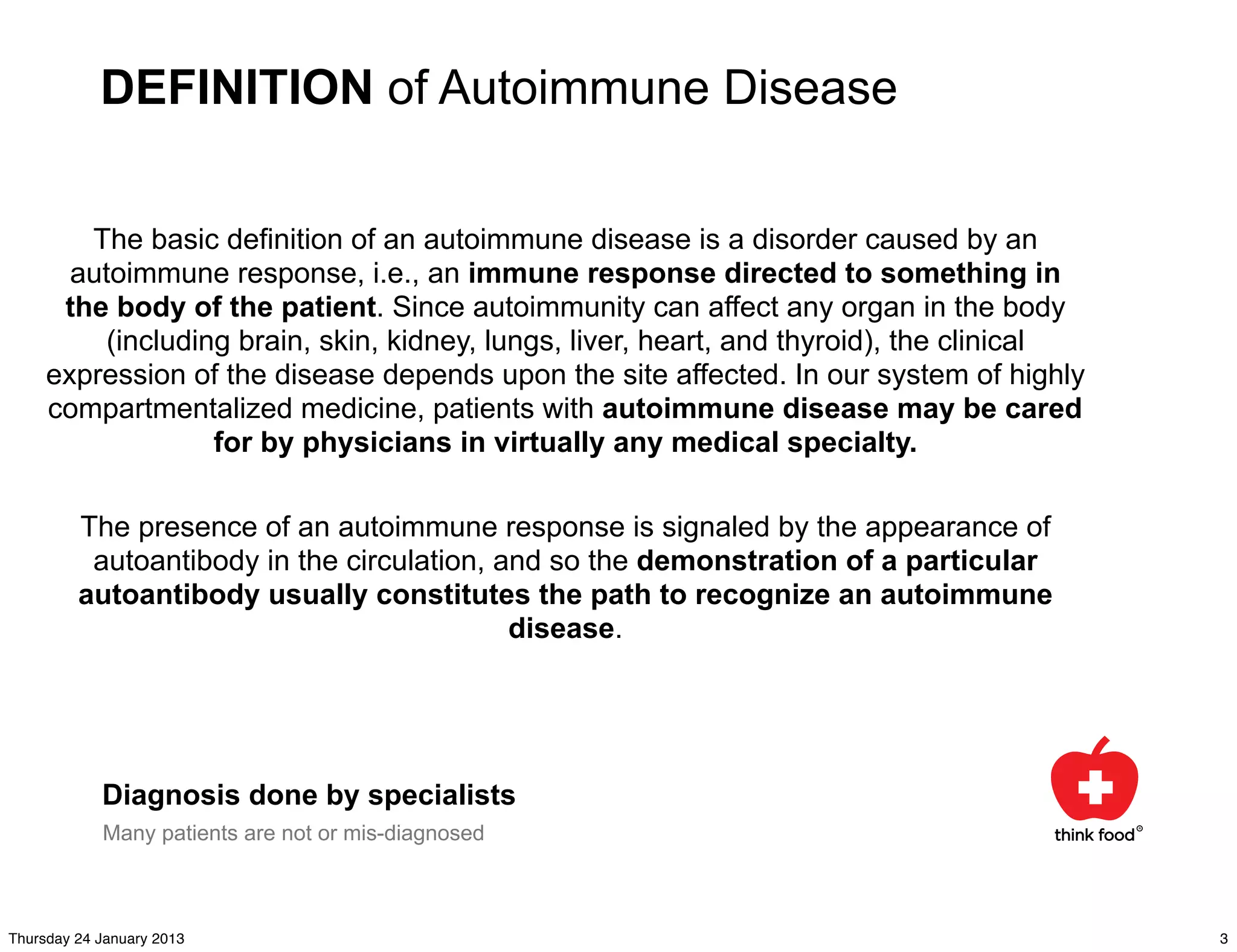 DEFINITION of Autoimmune Disease

The basic definition of an autoimmune disease is a disorder caused by an autoimmune response, i.e., an immune response directed to something in the body of the patient. Since autoimmunity can affect any organ in the body (including brain, skin, kidney, lungs, liver, heart, and thyroid), the clinical expression of the disease depends upon the site affected. In our system of highly compartmentalized medicine, patients with autoimmune disease may be cared for by physicians in virtually any medical specialty.

The presence of an autoimmune response is signaled by the appearance of autoantibody in the circulation, and so the demonstration of a particular autoantibody usually constitutes the path to recognize an autoimmune disease.

Diagnosis done by specialists

Many patients are not or mis-diagnosed

think food©

Thursday 24 January 2013

3